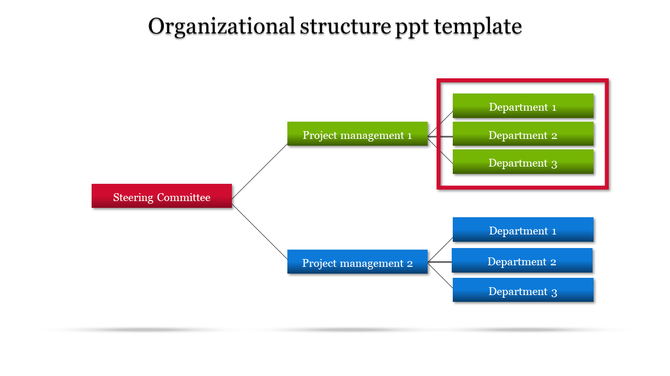 Organizational structure ppt template

Steering Committee

Project management 1

Department 1

Department 2

Department 3

Project management 2

Department 1

Department 2

Department 3